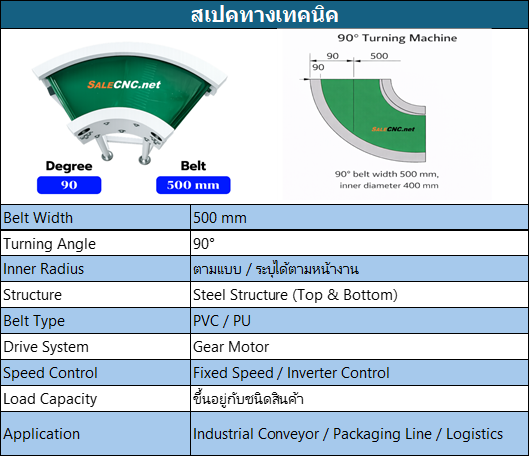 สเปคทางเทคนิค

SALECNC.net

Degree
90

Belt
500 mm

90° Turning Machine

90
500
90

SALECNC.net

90° belt width 500 mm,
inner diameter 400 mm

| Belt Width | 500 mm |
|---|---|
| Turning Angle | 90° |
| Inner Radius | ตามแบบ / ระบุได้ตามหน้างาน |
| Structure | Steel Structure (Top & Bottom) |
| Belt Type | PVC / PU |
| Drive System | Gear Motor |
| Speed Control | Fixed Speed / Inverter Control |
| Load Capacity | ขึ้นอยู่กับชนิดสินค้า |
| Application | Industrial Conveyor / Packaging Line / Logistics |